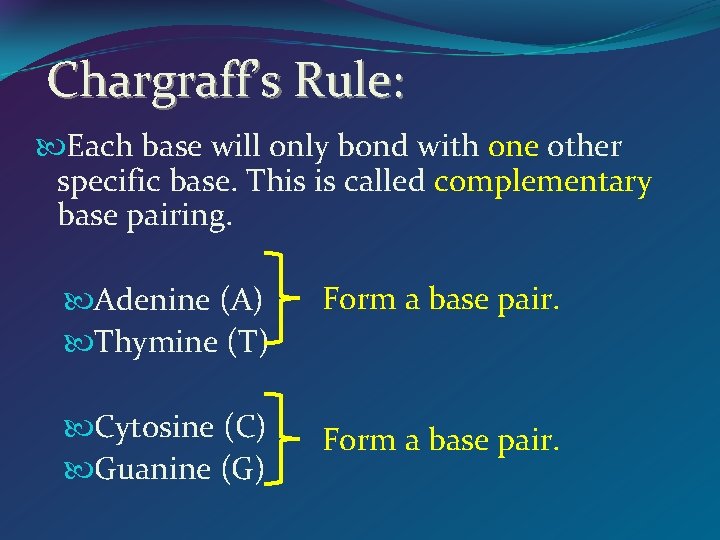 Chargraff's Rule:

Each base will only bond with one other specific base. This is called complementary base pairing.

Adenine (A)
Thymine (T)

Form a base pair.

Cytosine (C)
Guanine (G)

Form a base pair.